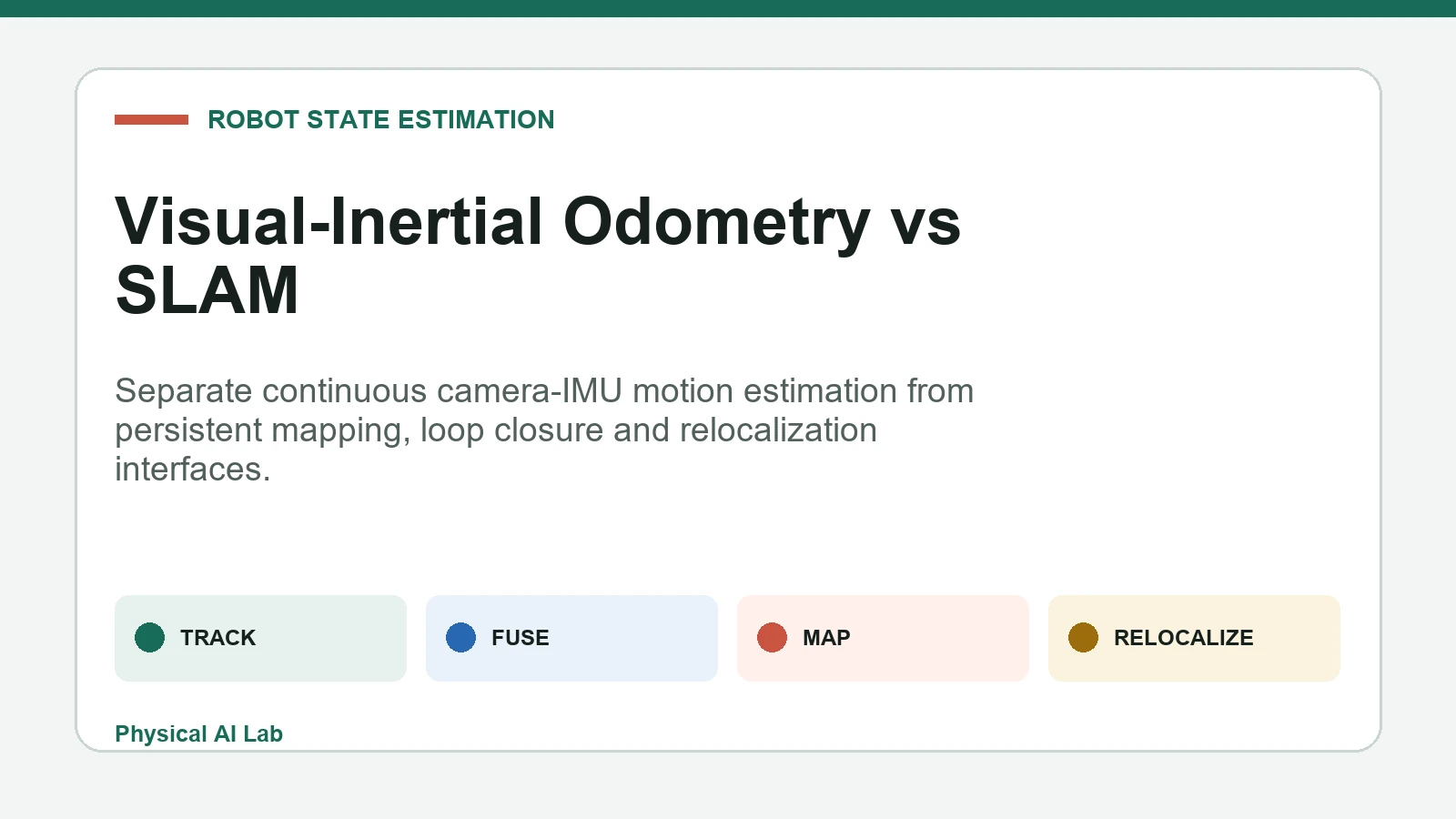 ROBOT STATE ESTIMATION

Visual-Inertial Odometry vs SLAM

Separate continuous camera-IMU motion estimation from persistent mapping, loop closure and relocalization interfaces.

TRACK

FUSE

MAP

RELOCALIZE

Physical AI Lab